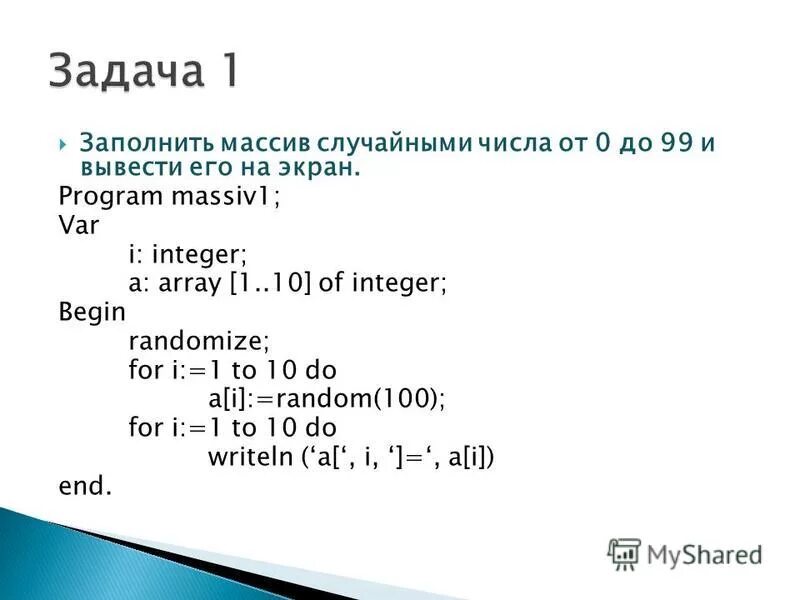 Задача 1

Заполнить массив случайными числа от 0 до 99 и вывести его на экран.

Program massiv1;
Var
i: integer;
a: array [1..10] of integer;
Begin
randomize;
for i:=1 to 10 do
a[i]:=random(100);
for i:=1 to 10 do
writeln (‘a[‘, i, ‘]=‘, a[i])
end.

MyShared